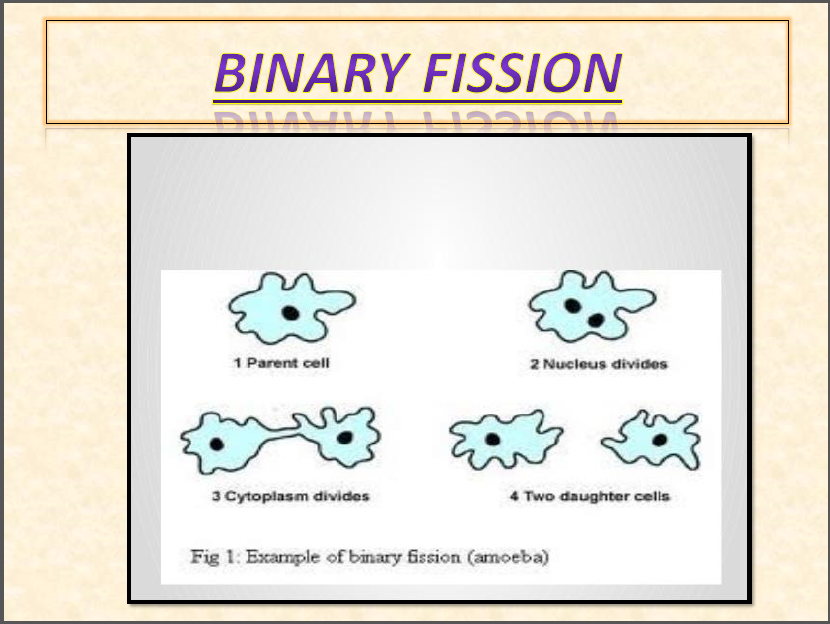 BINARY FISSION

1 Parent cell

2 Nucleus divides

3 Cytoplasm divides

4 Two daughter cells

Fig 1: Example of binary fission (amoeba)